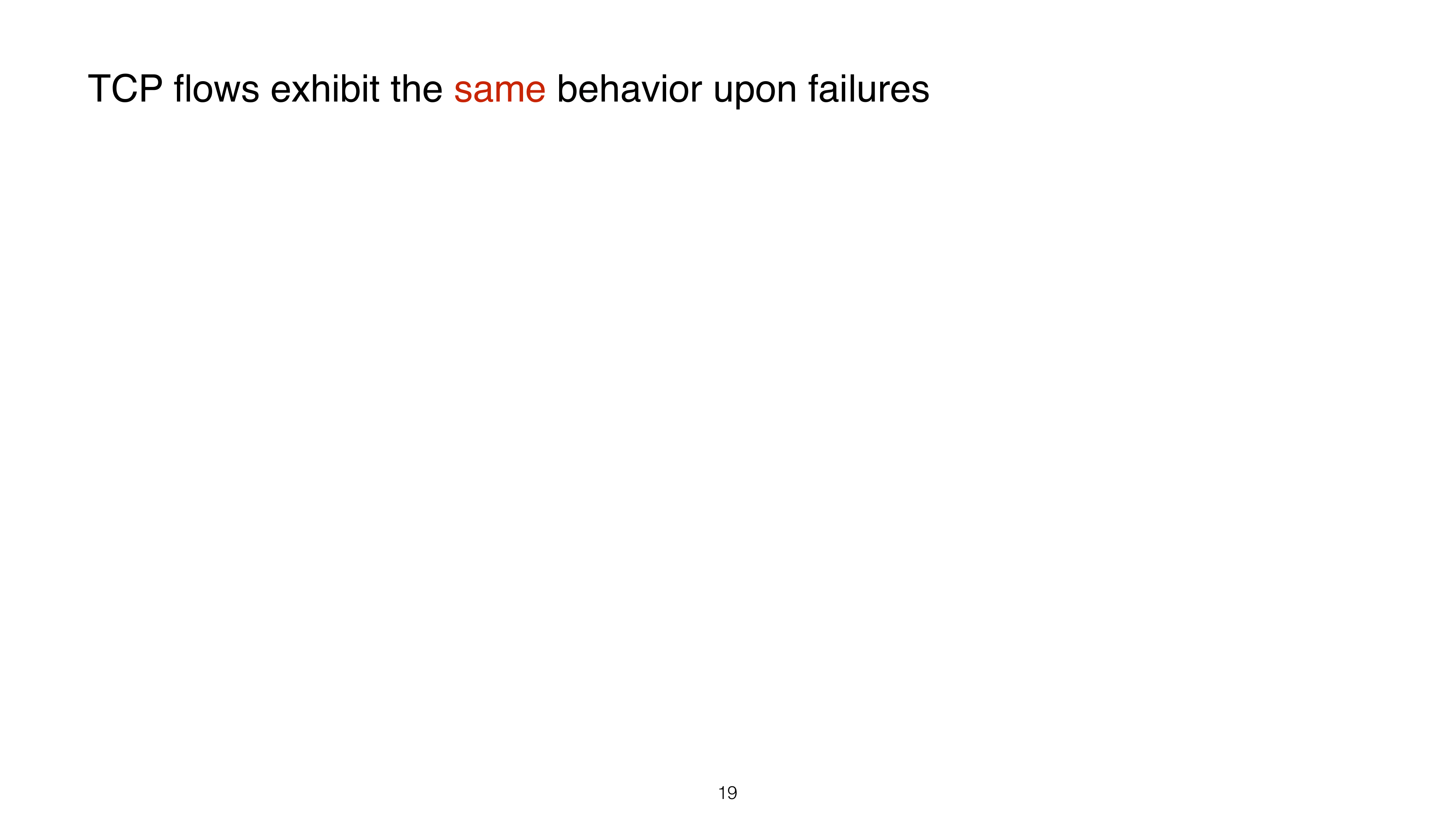 TCP flows exhibit the same behavior upon failures

19